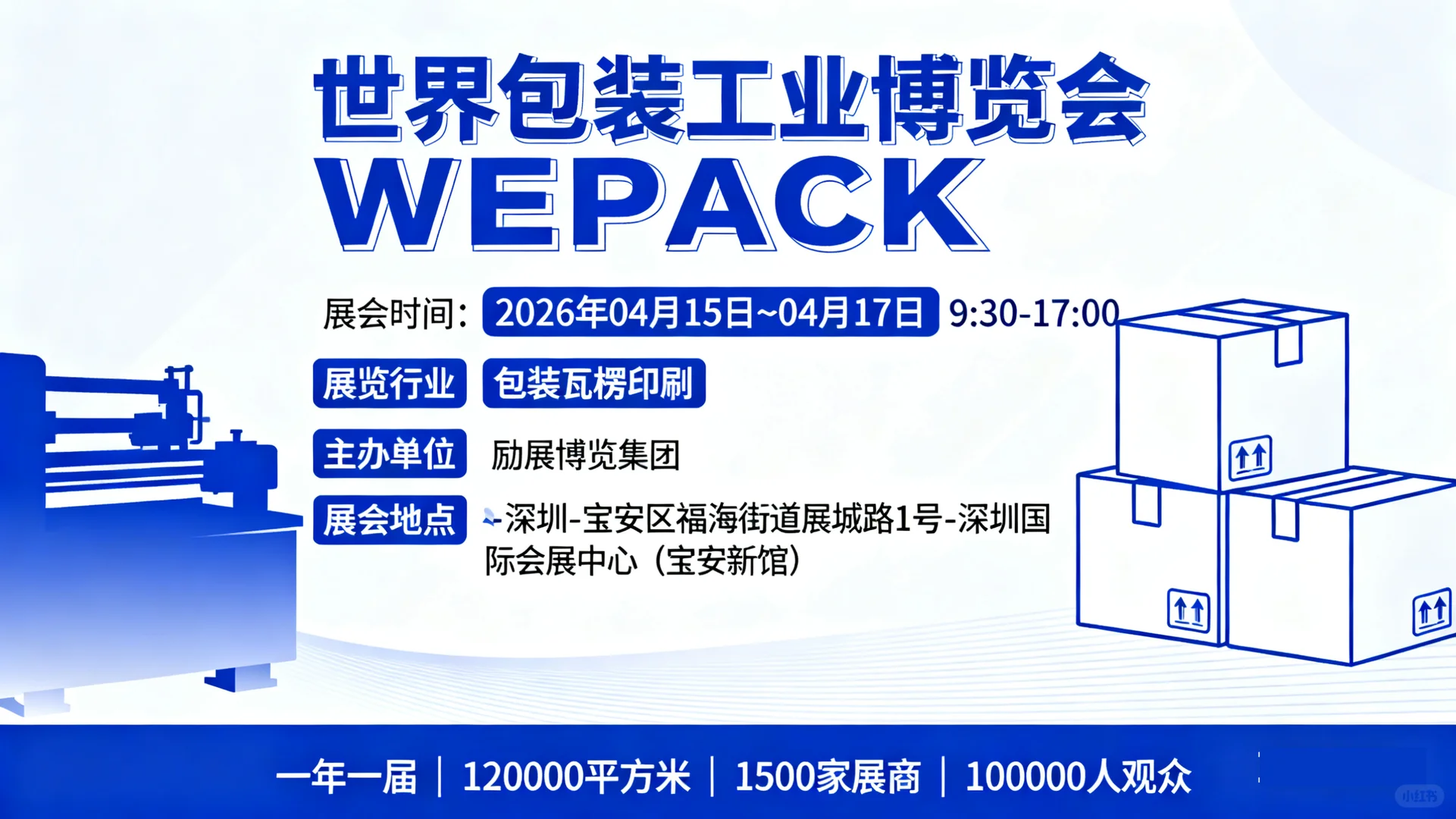 世界包装工业博览会
WEPACK

展会时间: 2026年04月15日~04月17日 9:30-17:00

展览行业 包装瓦楞印刷

主办单位 励展博览集团

展会地点 深圳-宝安区福海街道展城路1号-深圳国际会展中心（宝安新馆）

一年一届 | 120000平方米 | 1500家展商 | 100000人观众

小红书